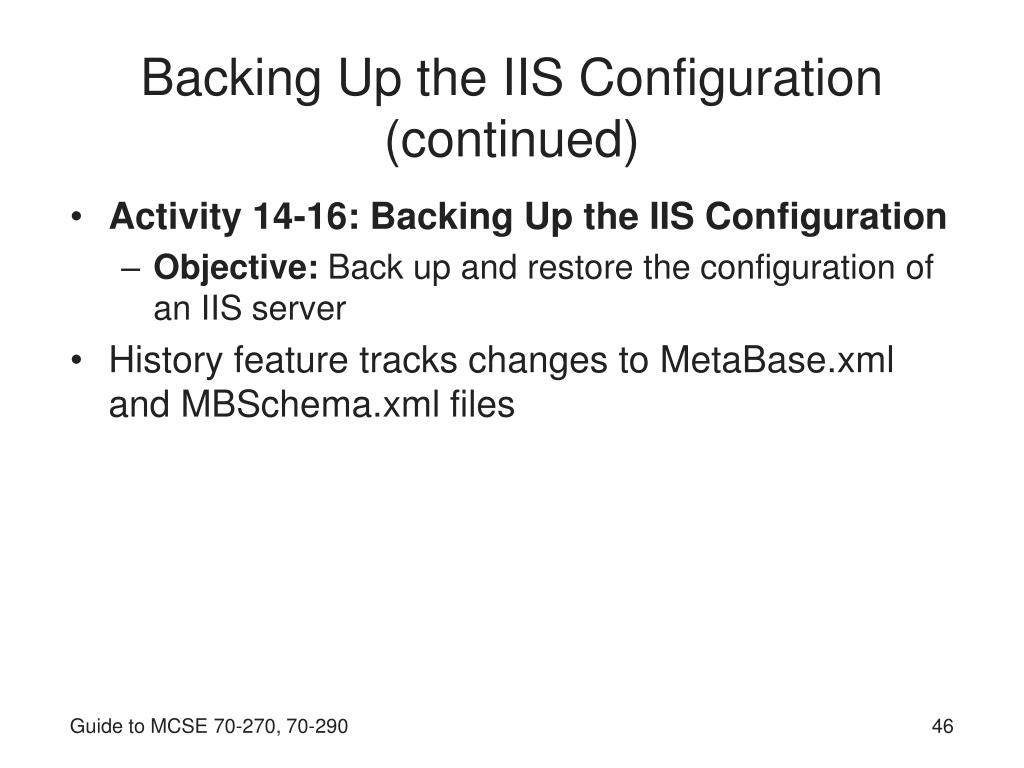 Backing Up the IIS Configuration (continued)

• Activity 14-16: Backing Up the IIS Configuration
– Objective: Back up and restore the configuration of an IIS server
• History feature tracks changes to MetaBase.xml and MBSchema.xml files

Guide to MCSE 70-270, 70-290

46